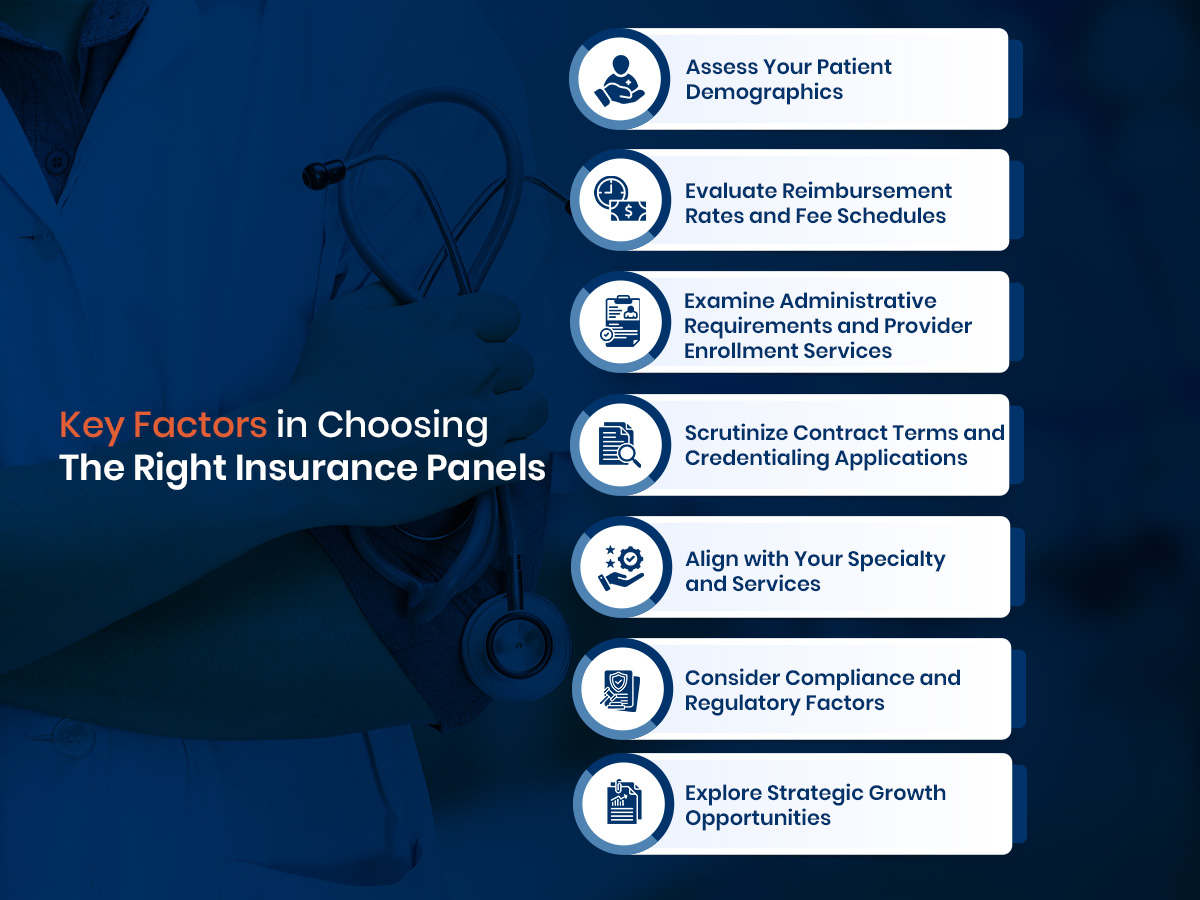 Key Factors in Choosing The Right Insurance Panels

Assess Your Patient Demographics

Evaluate Reimbursement Rates and Fee Schedules

Examine Administrative Requirements and Provider Enrollment Services

Scrutinize Contract Terms and Credentialing Applications

Align with Your Specialty and Services

Consider Compliance and Regulatory Factors

Explore Strategic Growth Opportunities